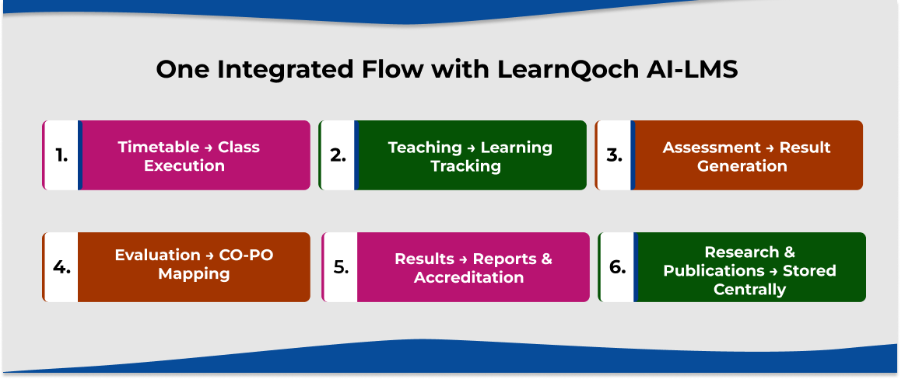 One Integrated Flow with LearnQoch AI-LMS

1. Timetable → Class Execution

2. Teaching → Learning Tracking

3. Assessment → Result Generation

4. Evaluation → CO-PO Mapping

5. Results → Reports & Accreditation

6. Research & Publications → Stored Centrally